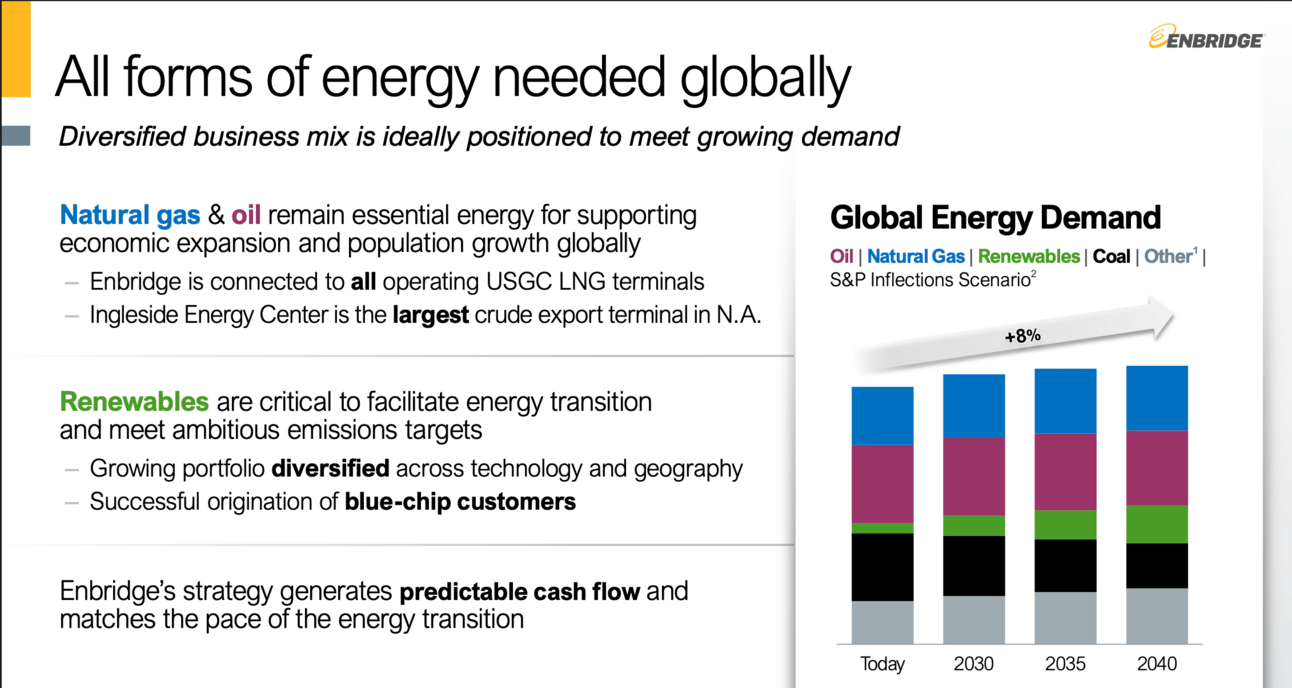 ENBRIDGE

All forms of energy needed globally

Diversified business mix is ideally positioned to meet growing demand

Natural gas & oil remain essential energy for supporting economic expansion and population growth globally

– Enbridge is connected to all operating USGC LNG terminals

– Ingleside Energy Center is the largest crude export terminal in N.A.

Renewables are critical to facilitate energy transition and meet ambitious emissions targets

– Growing portfolio diversified across technology and geography

– Successful origination of blue-chip customers

Enbridge's strategy generates predictable cash flow and matches the pace of the energy transition

Global Energy Demand

Oil | Natural Gas | Renewables | Coal | Other$^1$ | S&P Inflections Scenario$^2$

+8%

Today 2030 2035 2040